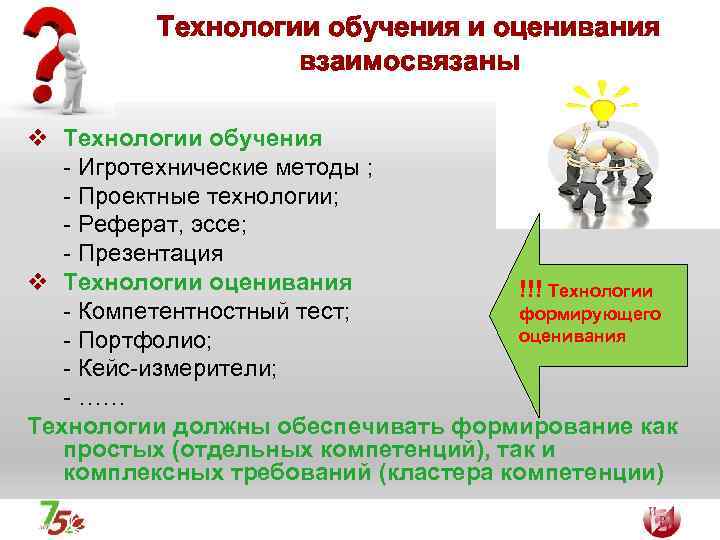 Технологии обучения и оценивания взаимосвязаны

❖ Технологии обучения
- Игротехнические методы ;
- Проектные технологии;
- Реферат, эссе;
- Презентация
❖ Технологии оценивания
- Компетентностный тест;
- Портфолио;
- Кейс-измерители;
- ……

!!! Технологии формирующего оценивания

Технологии должны обеспечивать формирование как простых (отдельных компетенций), так и комплексных требований (кластера компетенции)

75